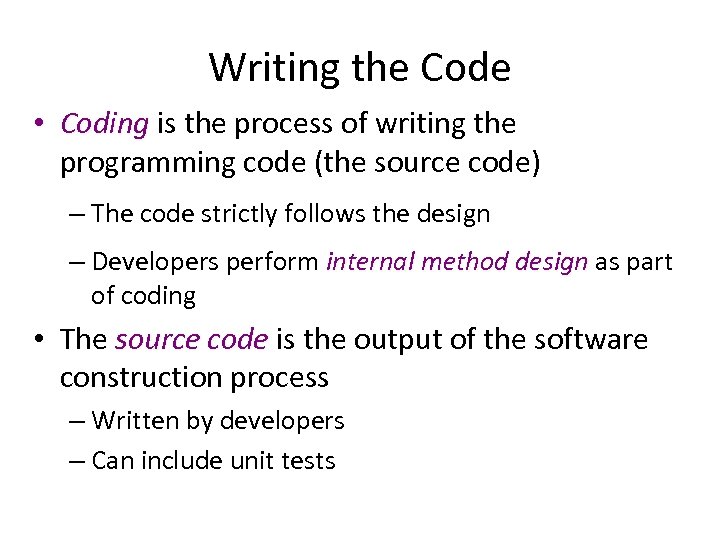 Writing the Code

• Coding is the process of writing the programming code (the source code)

– The code strictly follows the design

– Developers perform internal method design as part of coding

• The source code is the output of the software construction process

– Written by developers

– Can include unit tests